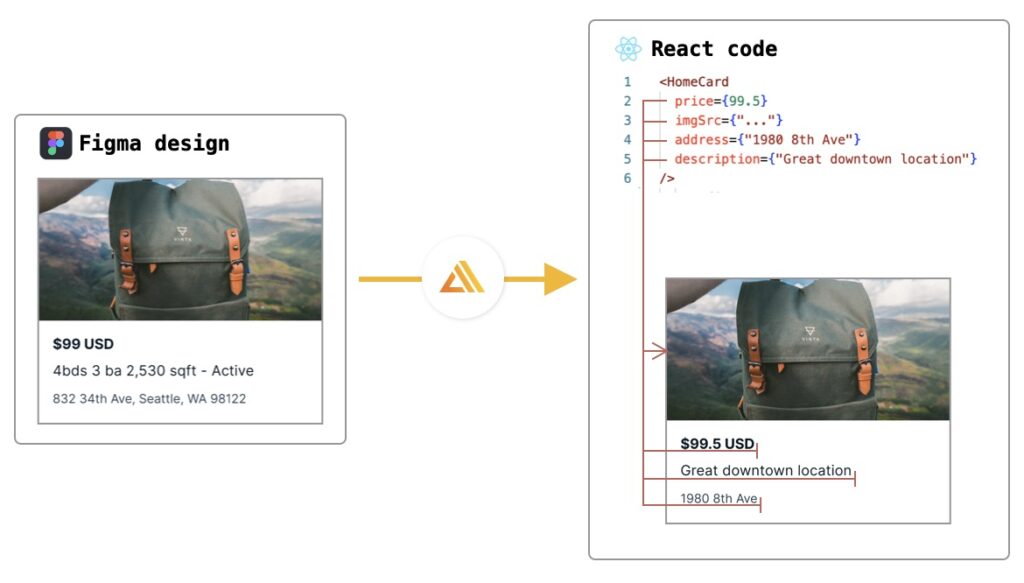 Figma design

VINTA

$99 USD

4bds 3 ba 2,530 sqft - Active

832 34th Ave, Seattle, WA 98122

React code

1 <HomeCard
2 price={99.5}
3 imgSrc={"..."}
4 address={"1980 8th Ave"}
5 description={"Great downtown location"}
6 />

VINTA

$99.5 USD

Great downtown location

1980 8th Ave